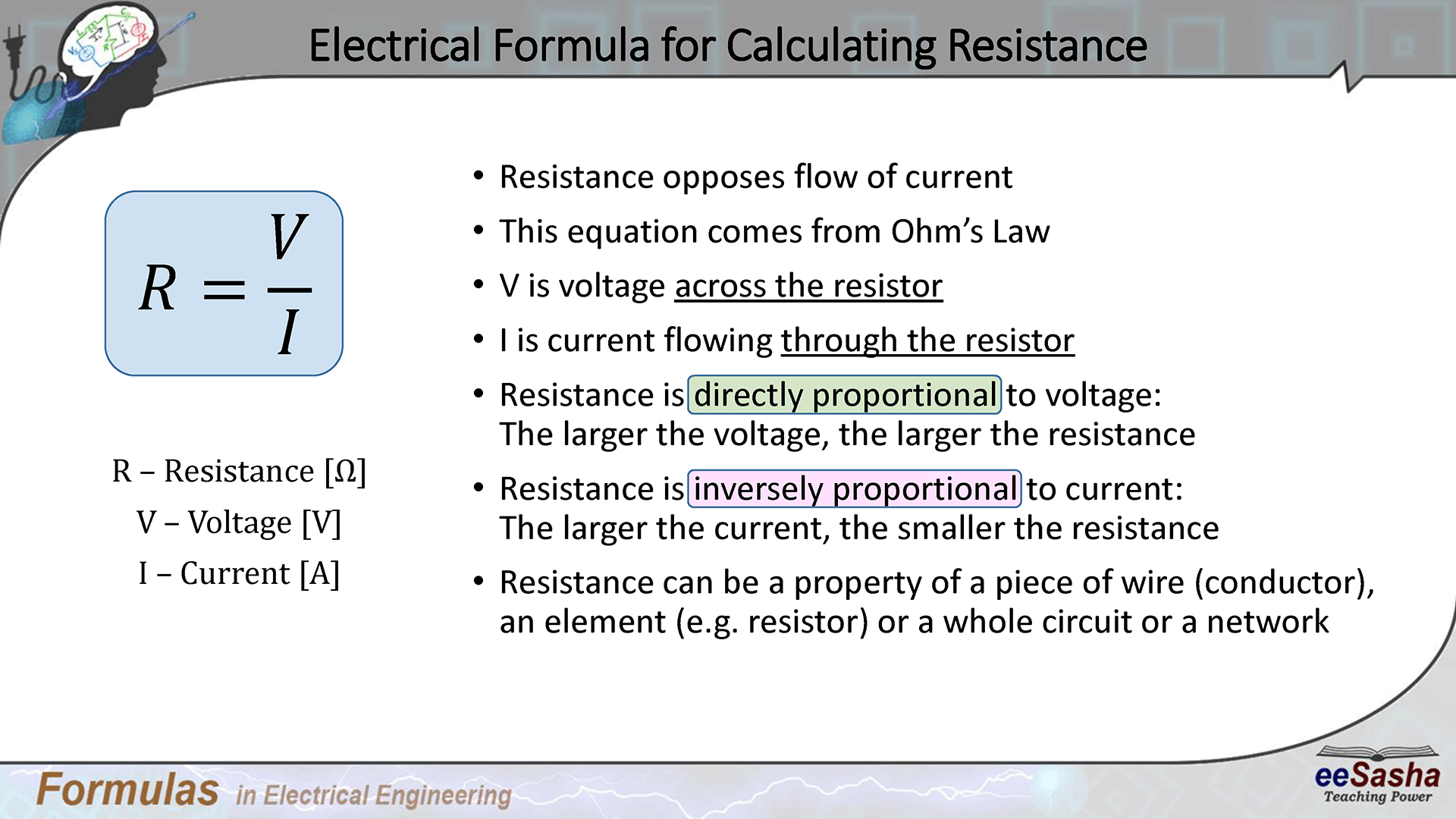 Electrical Formula for Calculating Resistance

$R = \frac{V}{I}$

R – Resistance [Ω]

V – Voltage [V]

I – Current [A]

• Resistance opposes flow of current

• This equation comes from Ohm's Law

• V is voltage across the resistor

• I is current flowing through the resistor

• Resistance is directly proportional to voltage: The larger the voltage, the larger the resistance

• Resistance is inversely proportional to current: The larger the current, the smaller the resistance

• Resistance can be a property of a piece of wire (conductor), an element (e.g. resistor) or a whole circuit or a network

Formulas in Electrical Engineering

eeSasha Teaching Power